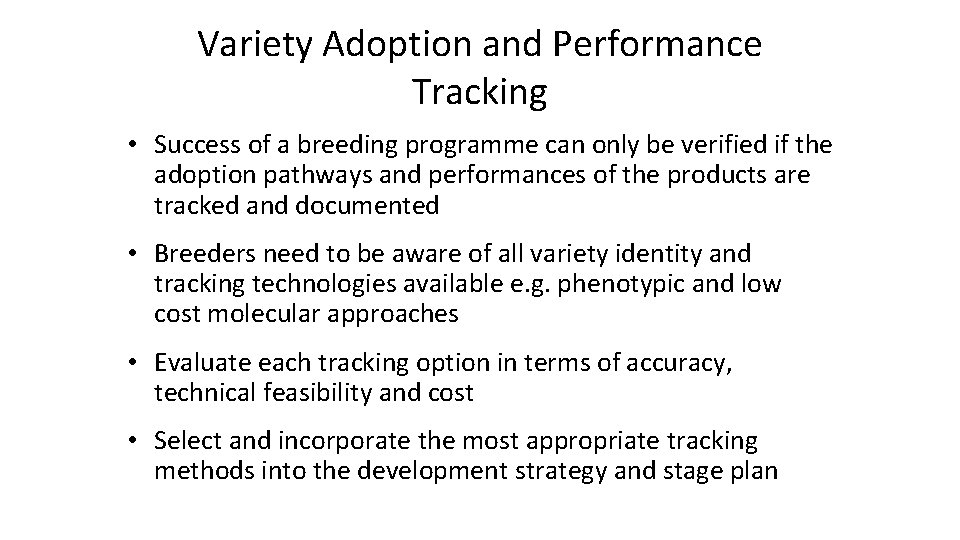 Variety Adoption and Performance Tracking

• Success of a breeding programme can only be verified if the adoption pathways and performances of the products are tracked and documented

• Breeders need to be aware of all variety identity and tracking technologies available e.g. phenotypic and low cost molecular approaches

• Evaluate each tracking option in terms of accuracy, technical feasibility and cost

• Select and incorporate the most appropriate tracking methods into the development strategy and stage plan